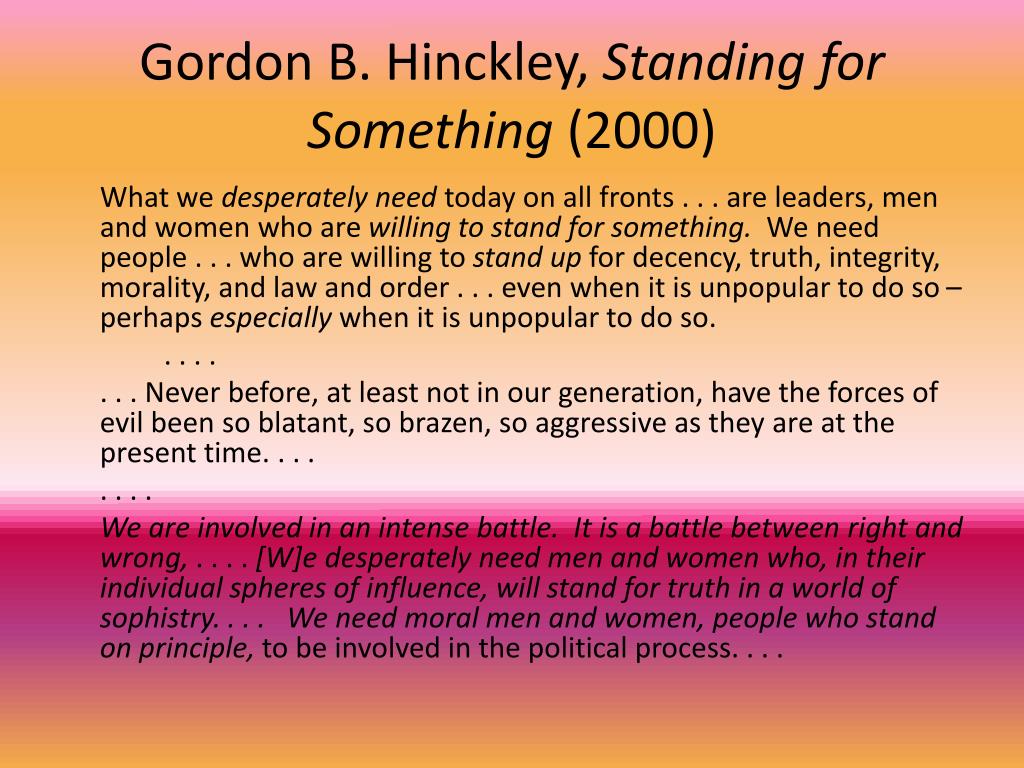 Gordon B. Hinckley, Standing for Something (2000)

What we desperately need today on all fronts . . . are leaders, men and women who are willing to stand for something. We need people . . . who are willing to stand up for decency, truth, integrity, morality, and law and order . . . even when it is unpopular to do so – perhaps especially when it is unpopular to do so.

. . . .

. . . Never before, at least not in our generation, have the forces of evil been so blatant, so brazen, so aggressive as they are at the present time. . . .

. . . .

We are involved in an intense battle. It is a battle between right and wrong, . . . . [W]e desperately need men and women who, in their individual spheres of influence, will stand for truth in a world of sophistry. . . . We need moral men and women, people who stand on principle, to be involved in the political process. . . .